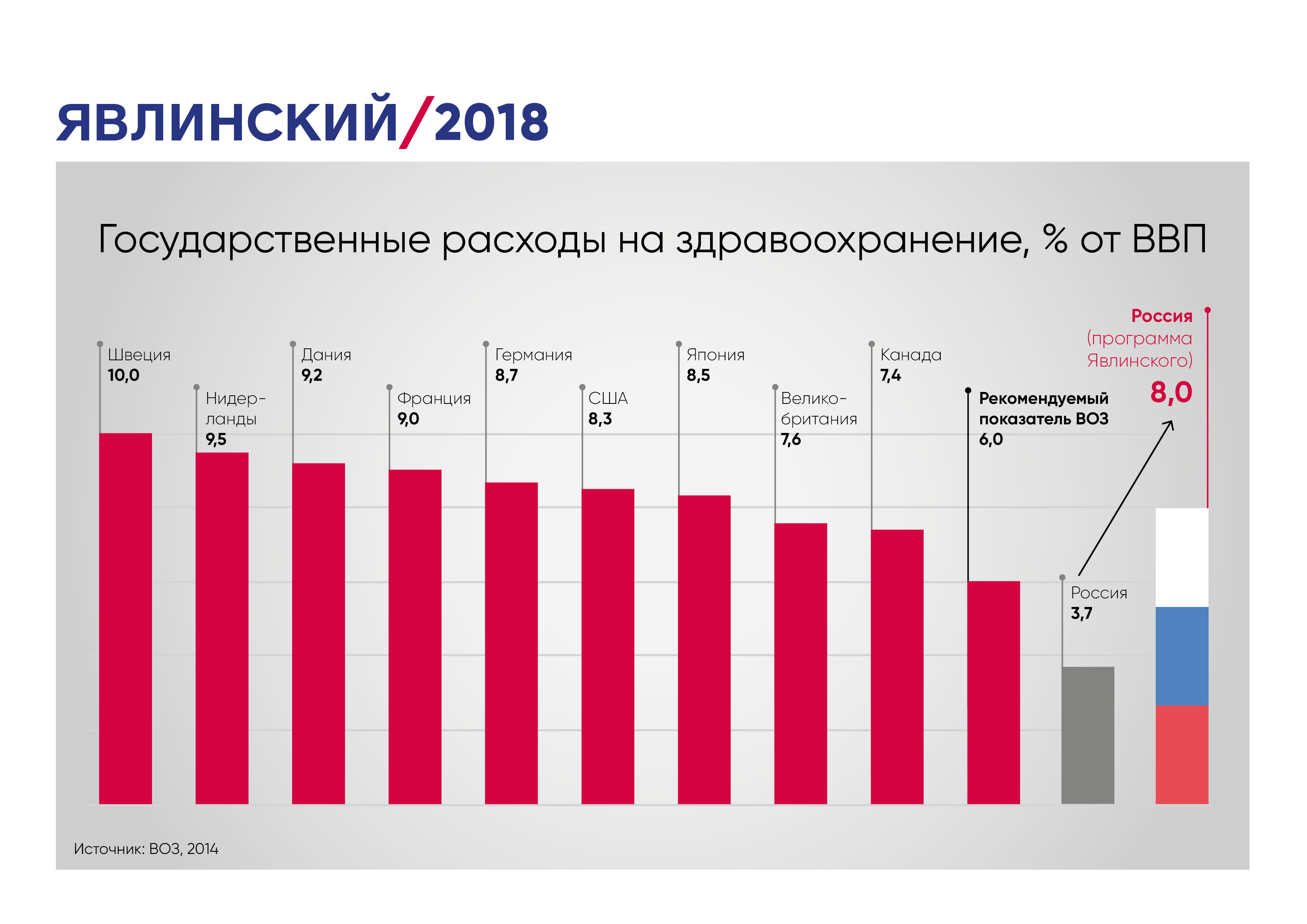 ЯВЛИНСКИЙ/2018

Государственные расходы на здравоохранение, % от ВВП

Швеция
10,0

Нидерланды
9,5

Дания
9,2

Франция
9,0

Германия
8,7

США
8,3

Япония
8,5

Великобритания
7,6

Канада
7,4

Рекомендуемый показатель ВОЗ
6,0

Россия
3,7

Россия
(программа Явлинского)
8,0

Источник: ВОЗ, 2014